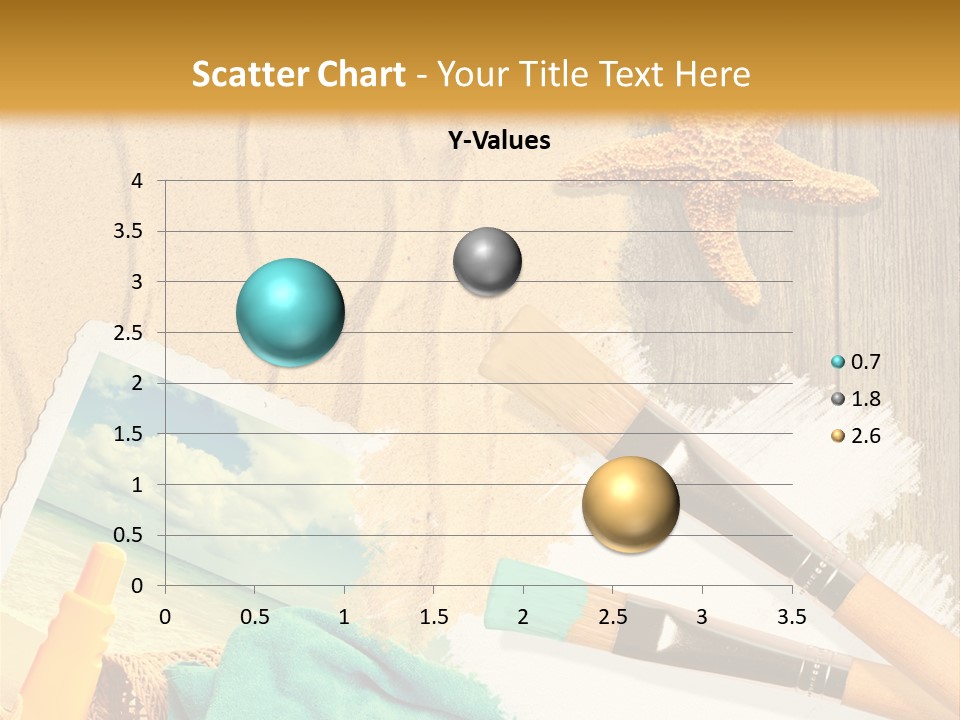 Scatter Chart - Your Title Text Here

Y-Values

4
3.5
3
2.5
2
1.5
1
0.5
0

0 0.5 1 1.5 2 2.5 3 3.5

0.7
1.8
2.6